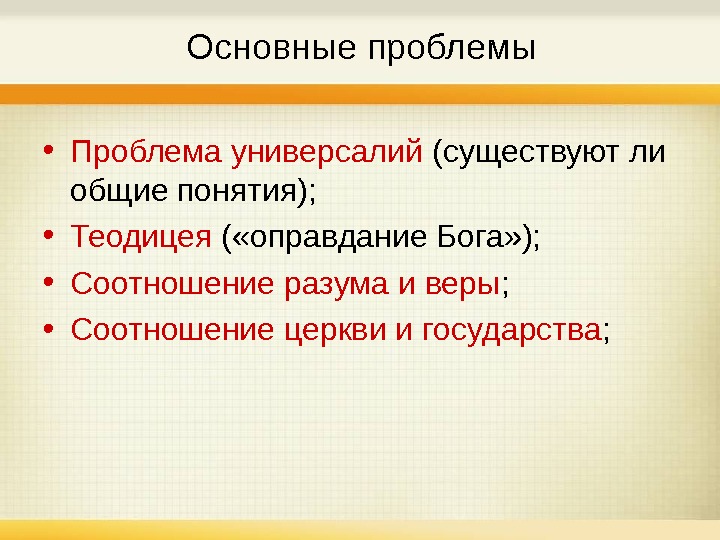 Основные проблемы

• Проблема универсалий (существуют ли общие понятия);
• Теодицея («оправдание Бога»);
• Соотношение разума и веры;
• Соотношение церкви и государства;